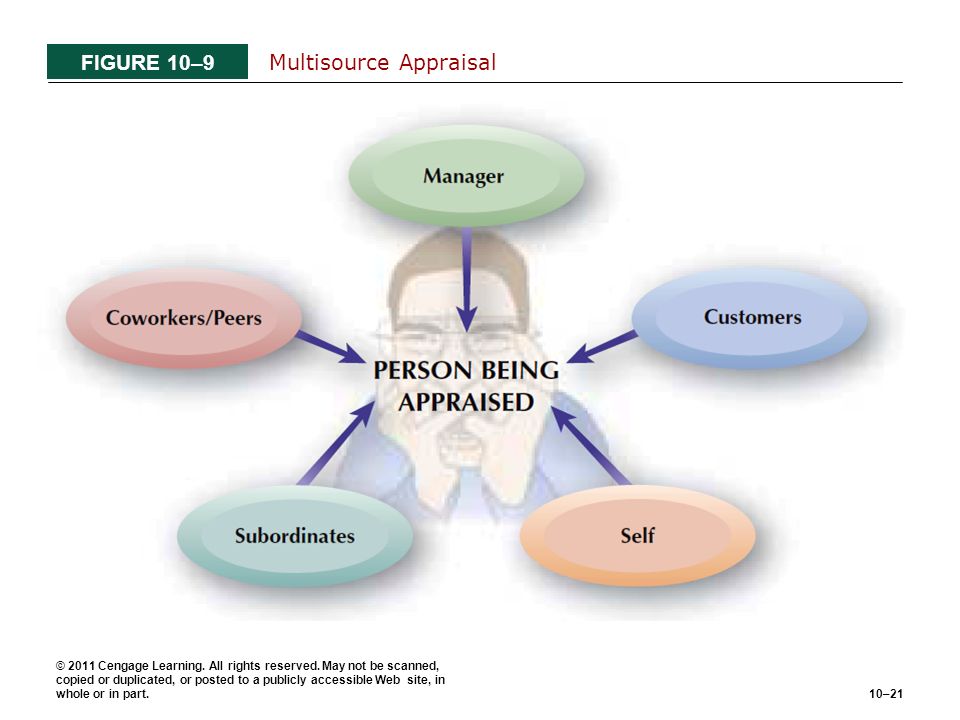 FIGURE 10–9 Multisource Appraisal

Manager

Coworkers/Peers

Customers

PERSON BEING APPRAISED

Subordinates

Self

© 2011 Cengage Learning. All rights reserved. May not be scanned, copied or duplicated, or posted to a publicly accessible Web site, in whole or in part.

10–21